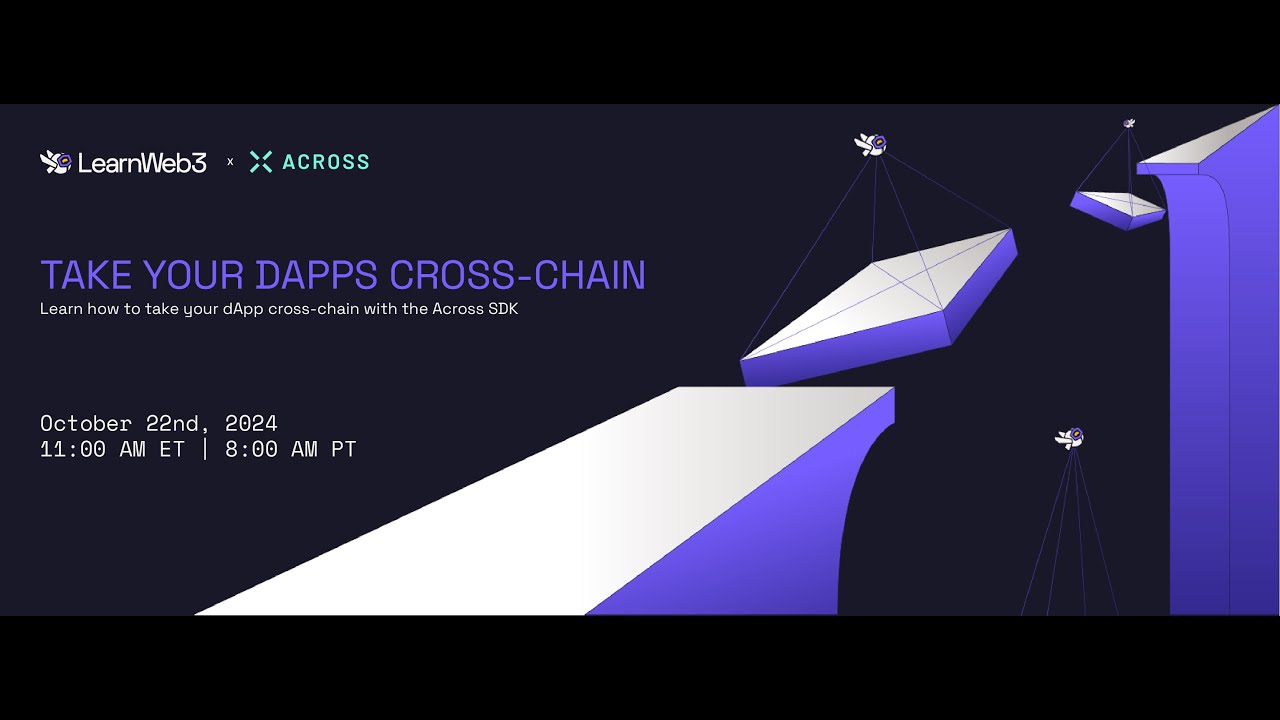 LearnWeb3 x ACROSS

TAKE YOUR DAPPS CROSS-CHAIN
Learn how to take your dApp cross-chain with the Across SDK

October 22nd, 2024
11:00 AM ET | 8:00 AM PT